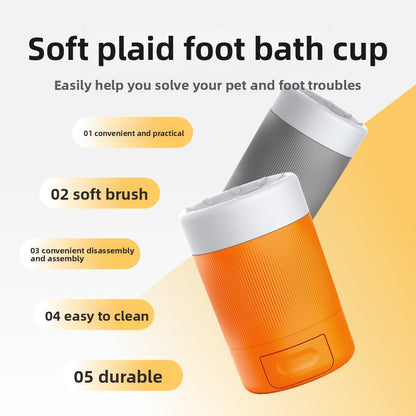 Soft plaid foot bath cup

Easily help you solve your pet and foot troubles

01 convenient and practical

02 soft brush

03 convenient disassembly and assembly

04 easy to clean

05 durable